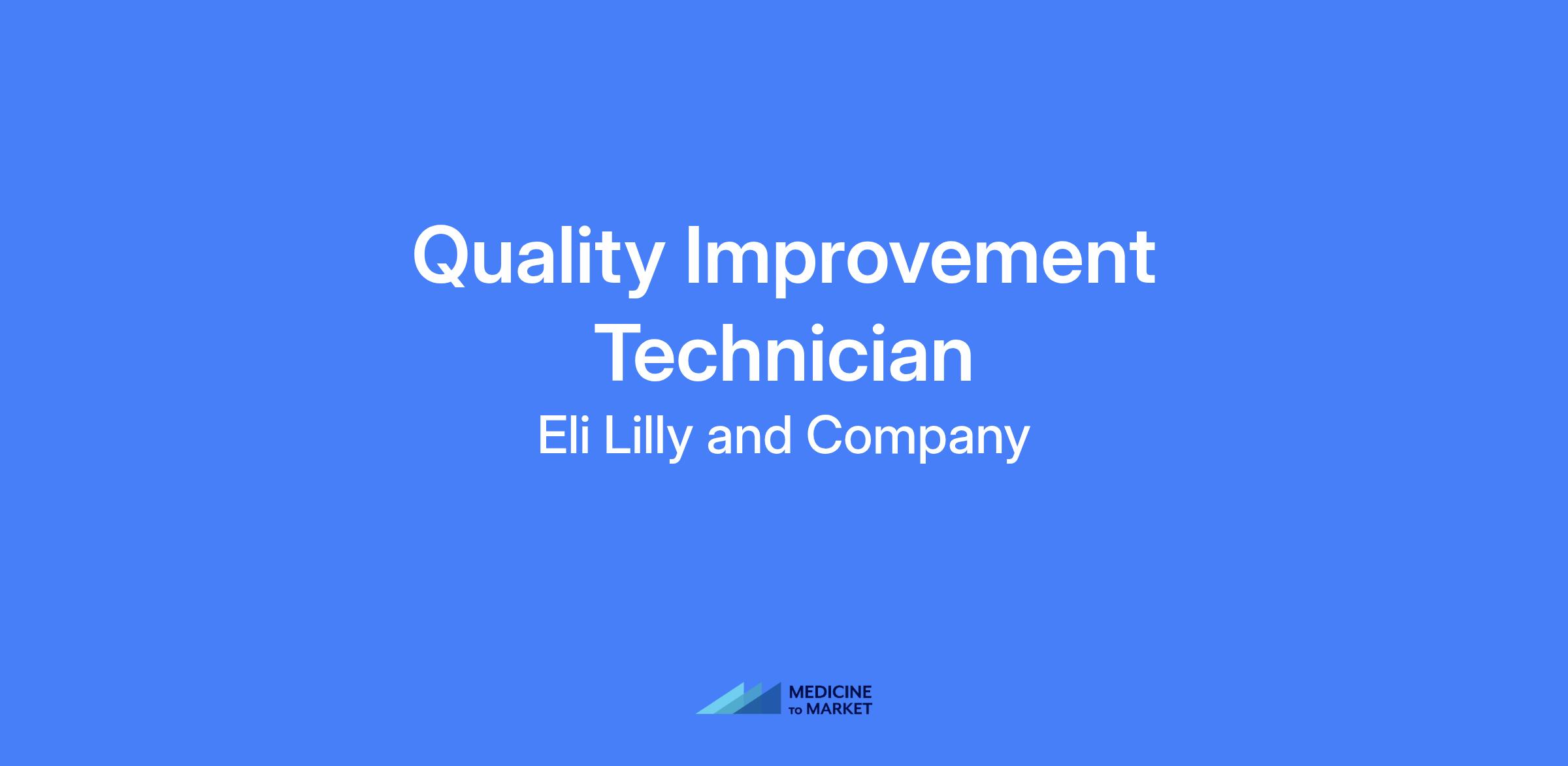 Quality Improvement Technician

Eli Lilly and Company

MEDICINE TO MARKET